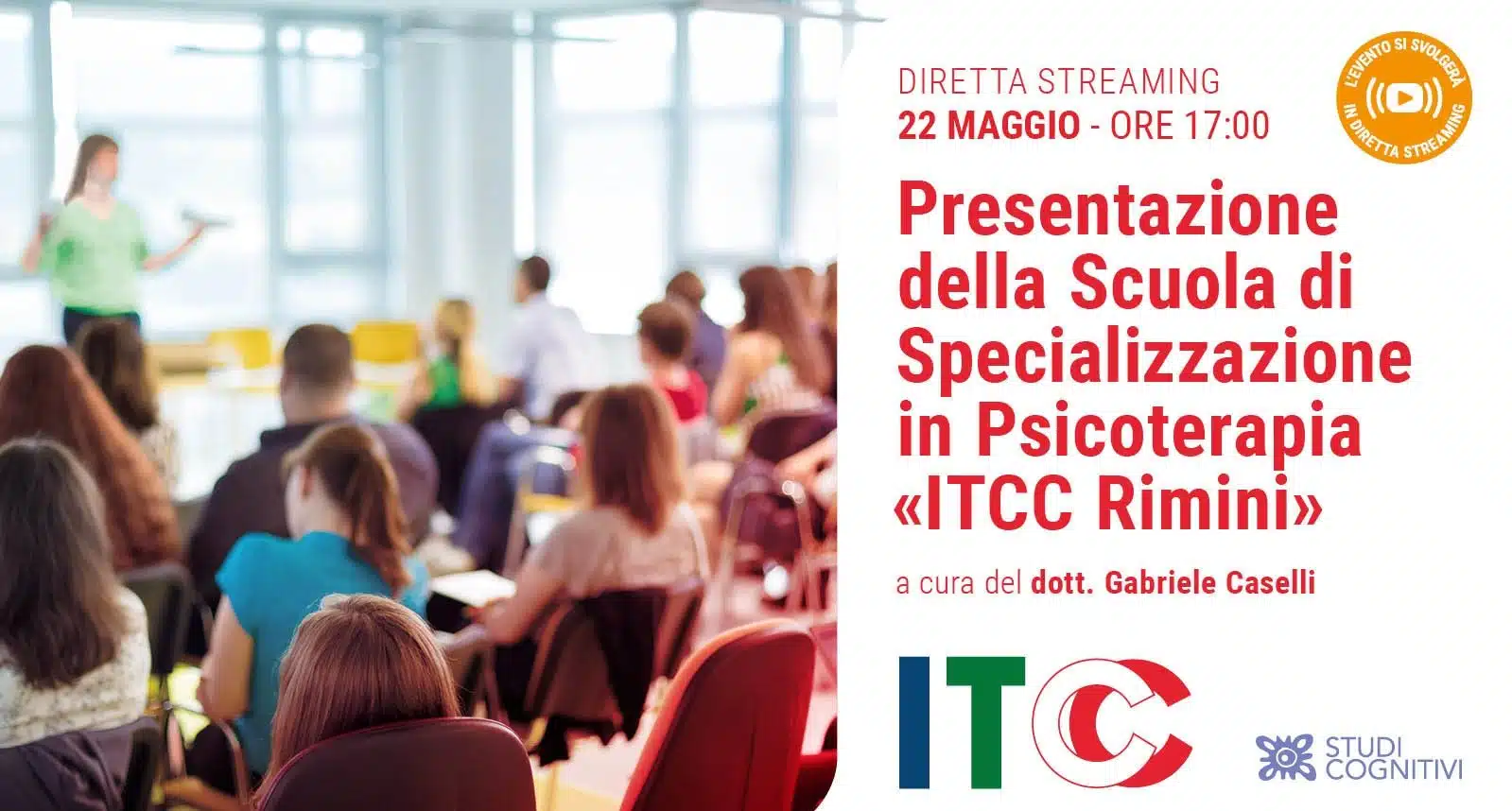 DIRETTA STREAMING
22 MAGGIO - ORE 17:00

L'EVENTO SI SVOLGERÀ IN DIRETTA STREAMING

Presentazione della Scuola di Specializzazione in Psicoterapia «ITCC Rimini»

a cura del dott. Gabriele Caselli

ITCC

STUDI COGNITIVI